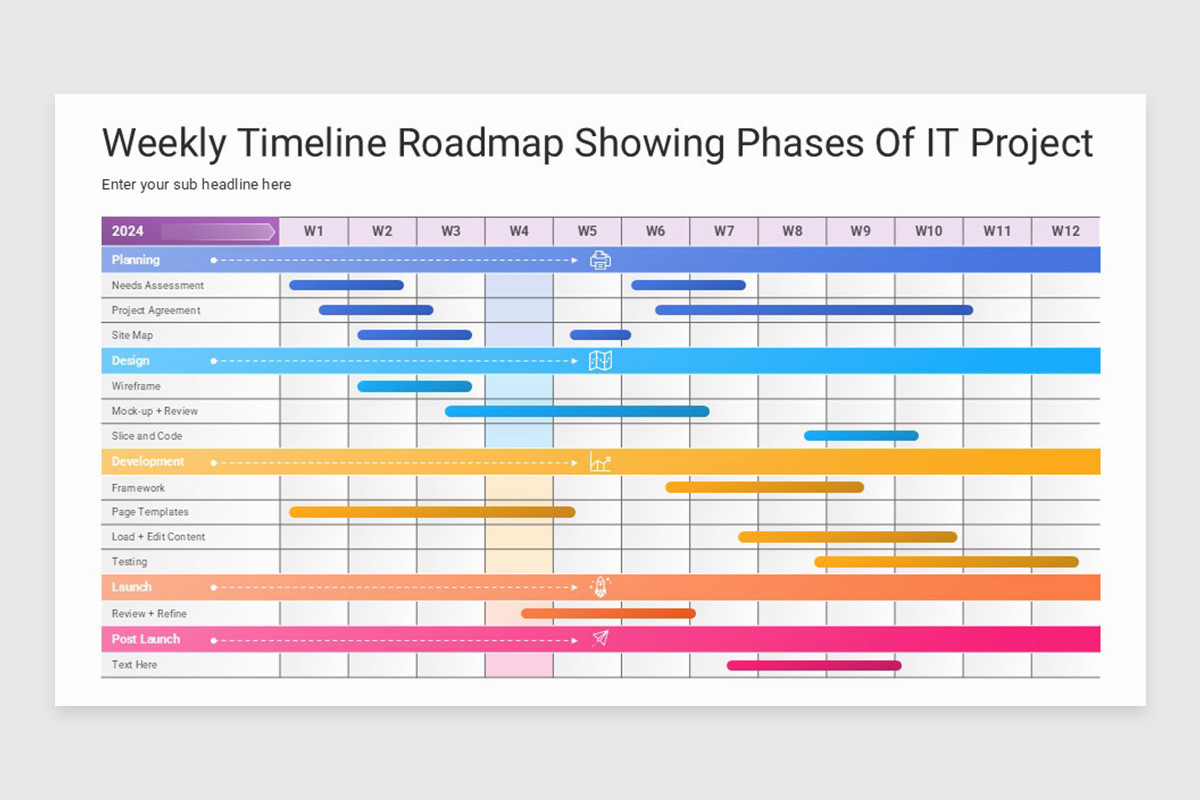 Weekly Timeline Roadmap Showing Phases Of IT Project

Enter your sub headline here

| 2024 | W1 | W2 | W3 | W4 | W5 | W6 | W7 | W8 | W9 | W10 | W11 | W12 |
|---|---|---|---|---|---|---|---|---|---|---|---|---|
| Planning | | | | | | | | | | | | |
| Needs Assessment | | | | | | | | | | | | |
| Project Agreement | | | | | | | | | | | | |
| Site Map | | | | | | | | | | | | |
| Design | | | | | | | | | | | | |
| Wireframe | | | | | | | | | | | | |
| Mock-up + Review | | | | | | | | | | | | |
| Slice and Code | | | | | | | | | | | | |
| Development | | | | | | | | | | | | |
| Framework | | | | | | | | | | | | |
| Page Templates | | | | | | | | | | | | |
| Load + Edit Content | | | | | | | | | | | | |
| Testing | | | | | | | | | | | | |
| Launch | | | | | | | | | | | | |
| Review + Refine | | | | | | | | | | | | |
| Post Launch | | | | | | | | | | | | |
| Text Here | | | | | | | | | | | | |